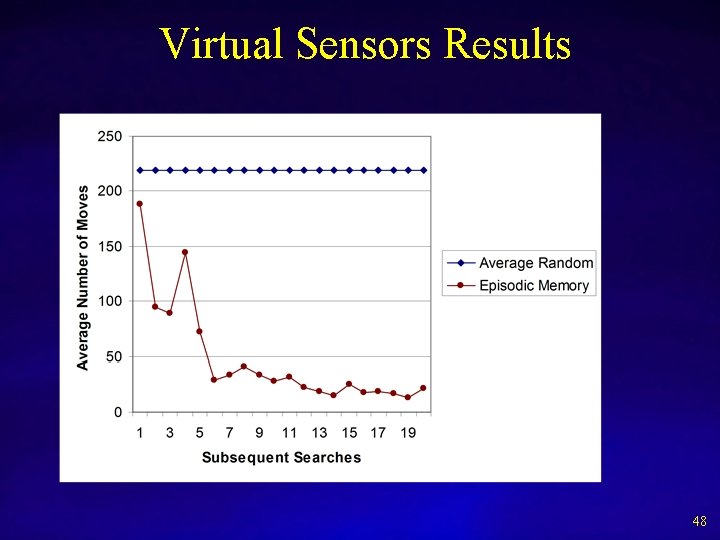 Virtual Sensors Results

250
200
150
100
50
0

Average Number of Moves

1 3 5 7 9 11 13 15 17 19

Subsequent Searches

Average Random
Episodic Memory

48